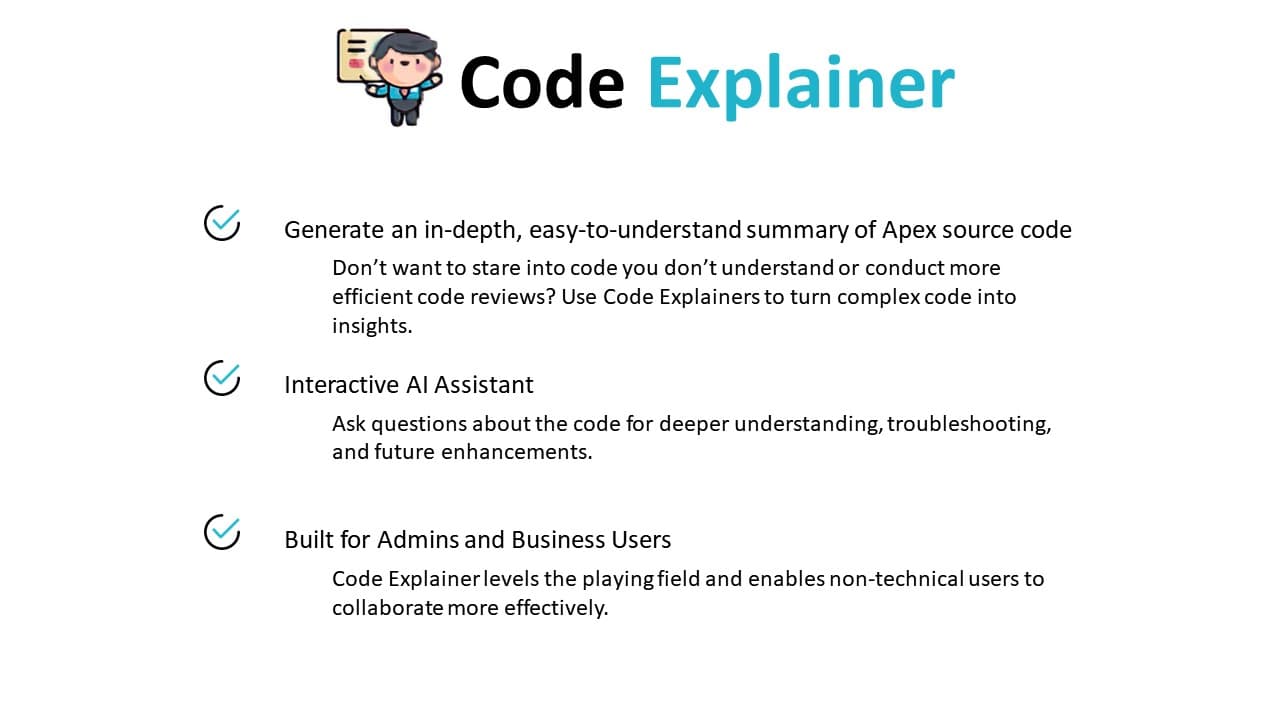 Code Explainer

Generate an in-depth, easy-to-understand summary of Apex source code

Don’t want to stare into code you don’t understand or conduct more efficient code reviews? Use Code Explainers to turn complex code into insights.

Interactive AI Assistant

Ask questions about the code for deeper understanding, troubleshooting, and future enhancements.

Built for Admins and Business Users

Code Explainer levels the playing field and enables non-technical users to collaborate more effectively.